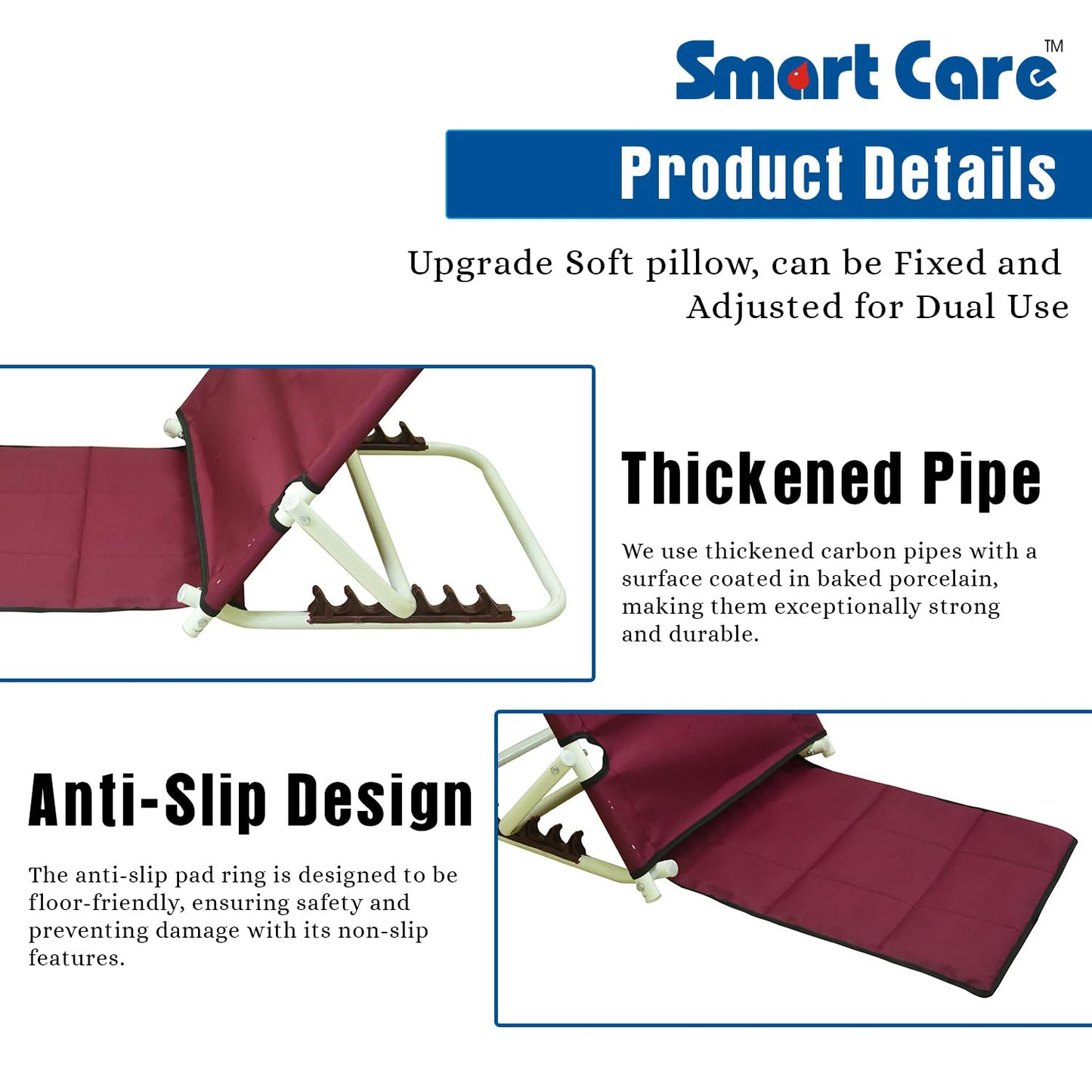 Smart Care™

Product Details

Upgrade Soft pillow, can be Fixed and Adjusted for Dual Use

Thickened Pipe

We use thickened carbon pipes with a surface coated in baked porcelain, making them exceptionally strong and durable.

Anti-Slip Design

The anti-slip pad ring is designed to be floor-friendly, ensuring safety and preventing damage with its non-slip features.